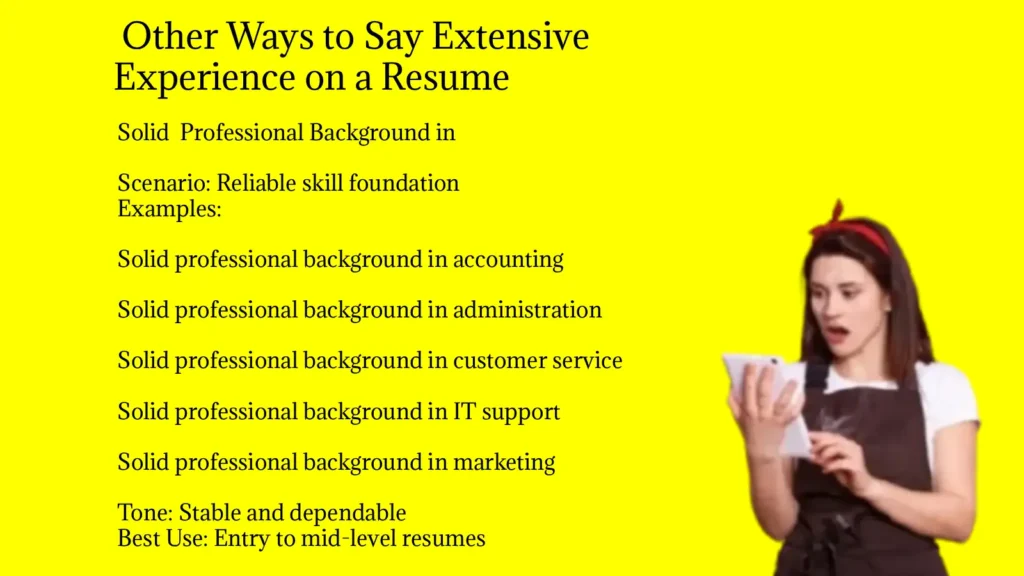 Other Ways to Say Extensive Experience on a Resume

Solid Professional Background in

Scenario: Reliable skill foundation
Examples:

Solid professional background in accounting

Solid professional background in administration

Solid professional background in customer service

Solid professional background in IT support

Solid professional background in marketing

Tone: Stable and dependable
Best Use: Entry to mid-level resumes